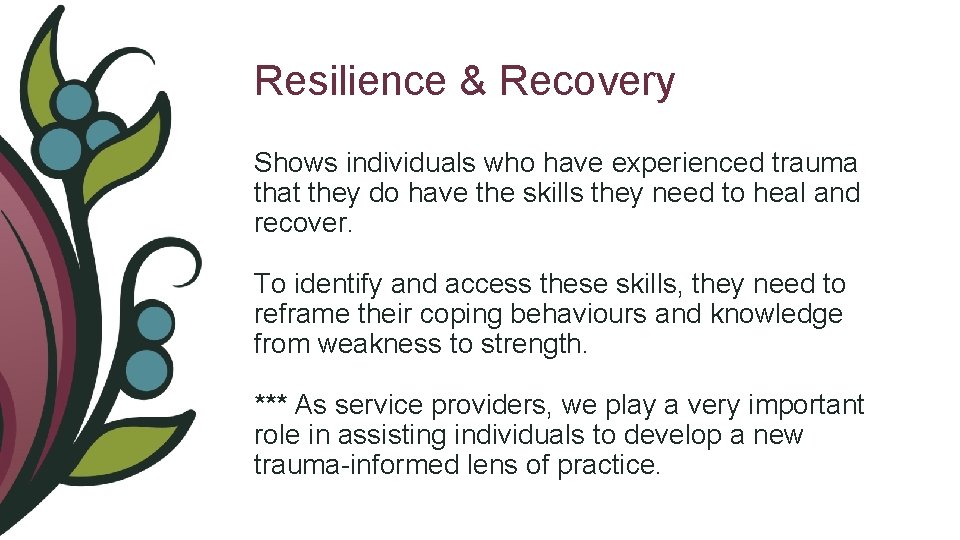 Resilience & Recovery

Shows individuals who have experienced trauma that they do have the skills they need to heal and recover.

To identify and access these skills, they need to reframe their coping behaviours and knowledge from weakness to strength.

*** As service providers, we play a very important role in assisting individuals to develop a new trauma-informed lens of practice.